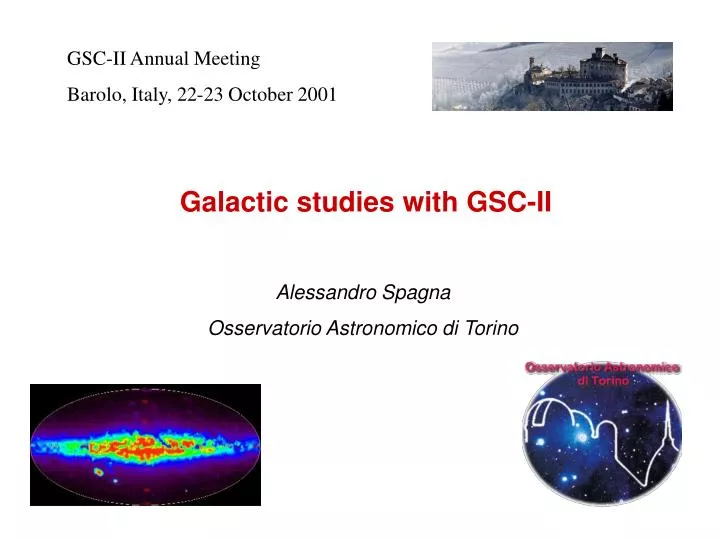 GSC-II Annual Meeting

Barolo, Italy, 22-23 October 2001

Galactic studies with GSC-II

Alessandro Spagna

Osservatorio Astronomico di Torino

Osservatorio Astronomico di Torino